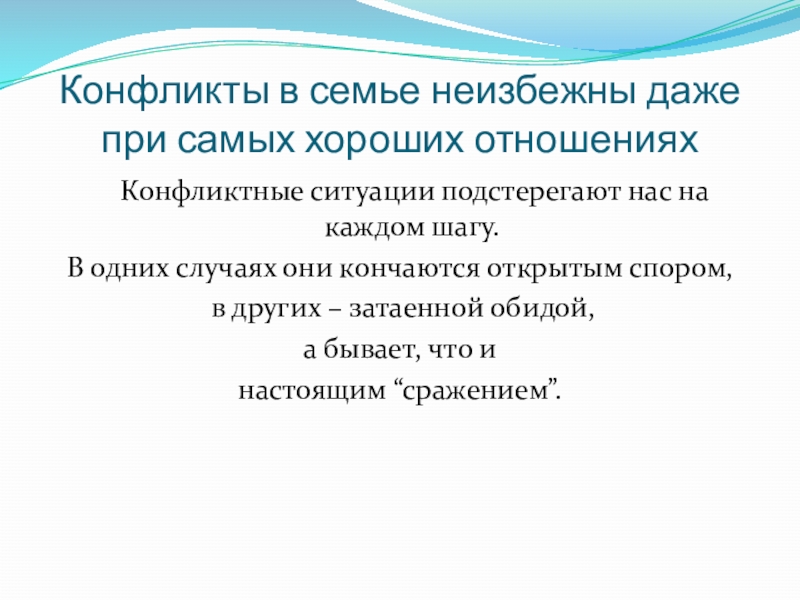 Конфликты в семье неизбежны даже при самых хороших отношениях

Конфликтные ситуации подстерегают нас на каждом шагу.

В одних случаях они кончаются открытым спором,

в других – затаенной обидой,

а бывает, что и

настоящим “сражением”.